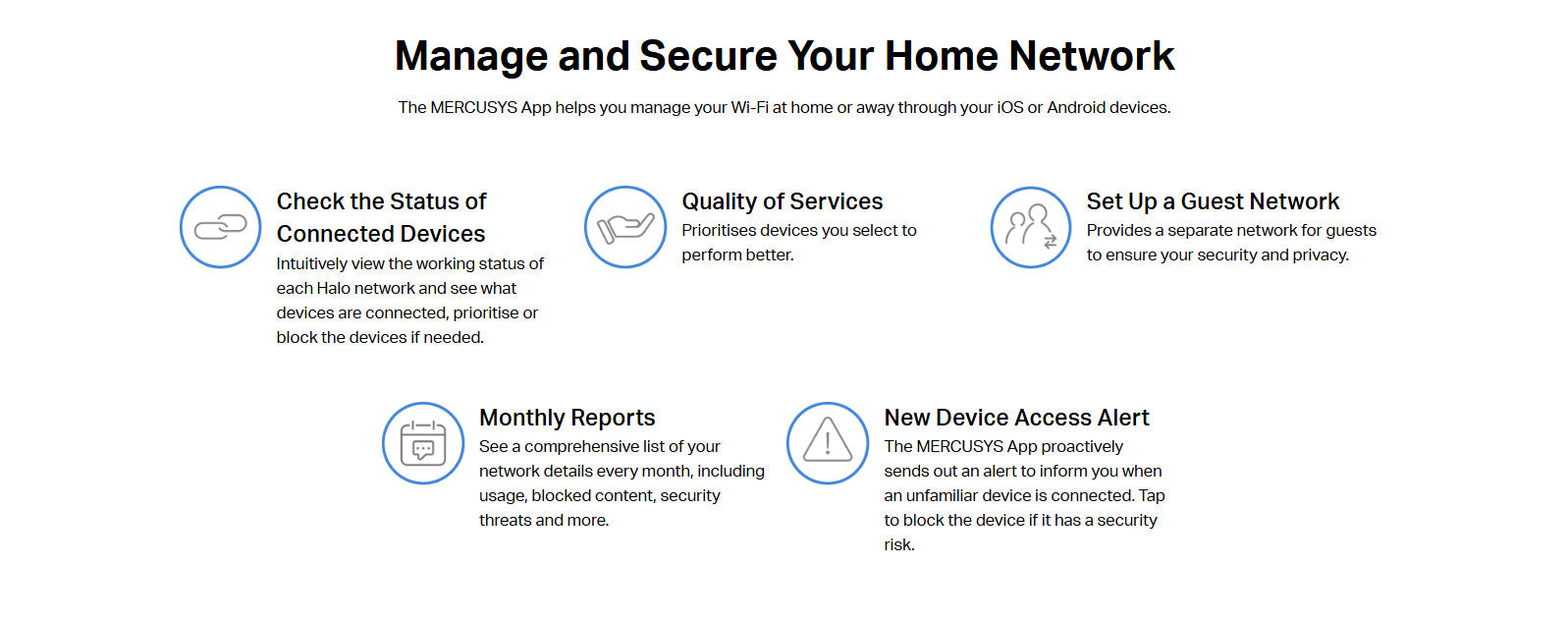 Manage and Secure Your Home Network

The MERCUSYS App helps you manage your Wi-Fi at home or away through your iOS or Android devices.

Check the Status of Connected Devices
Intuitively view the working status of each Halo network and see what devices are connected, prioritise or block the devices if needed.

Quality of Services
Prioritises devices you select to perform better.

Set Up a Guest Network
Provides a separate network for guests to ensure your security and privacy.

Monthly Reports
See a comprehensive list of your network details every month, including usage, blocked content, security threats and more.

New Device Access Alert
The MERCUSYS App proactively sends out an alert to inform you when an unfamiliar device is connected. Tap to block the device if it has a security risk.